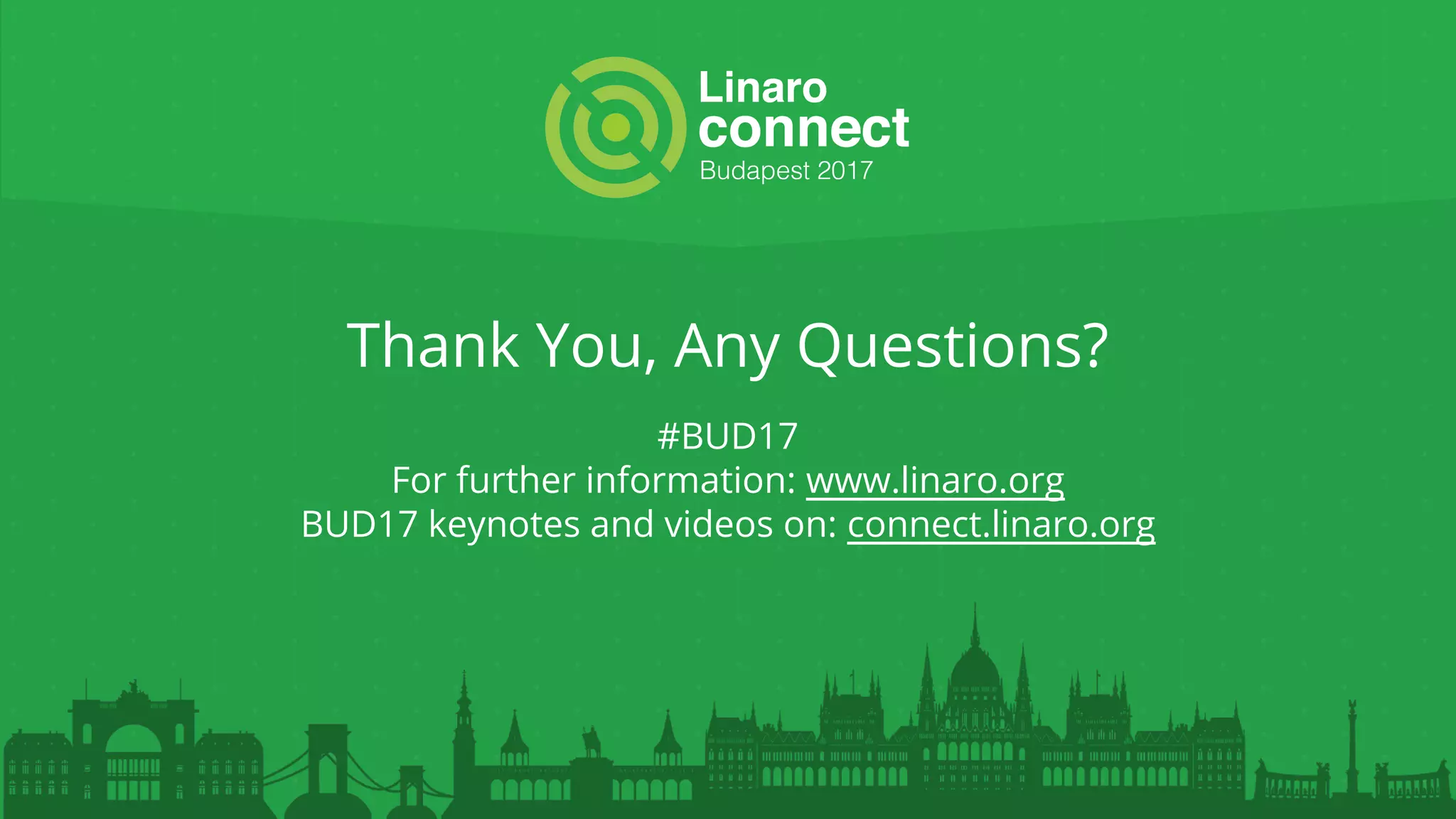 Linaro
connect
Budapest 2017

Thank You, Any Questions?

#BUD17
For further information: www.linaro.org
BUD17 keynotes and videos on: connect.linaro.org